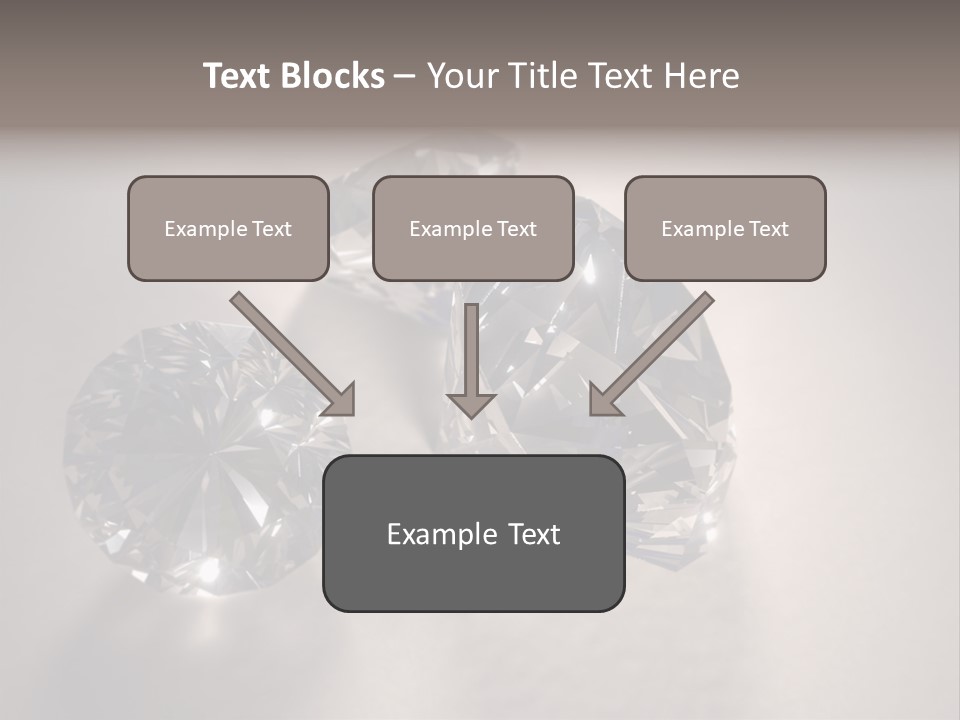 Text Blocks – Your Title Text Here

Example Text

Example Text

Example Text

Example Text